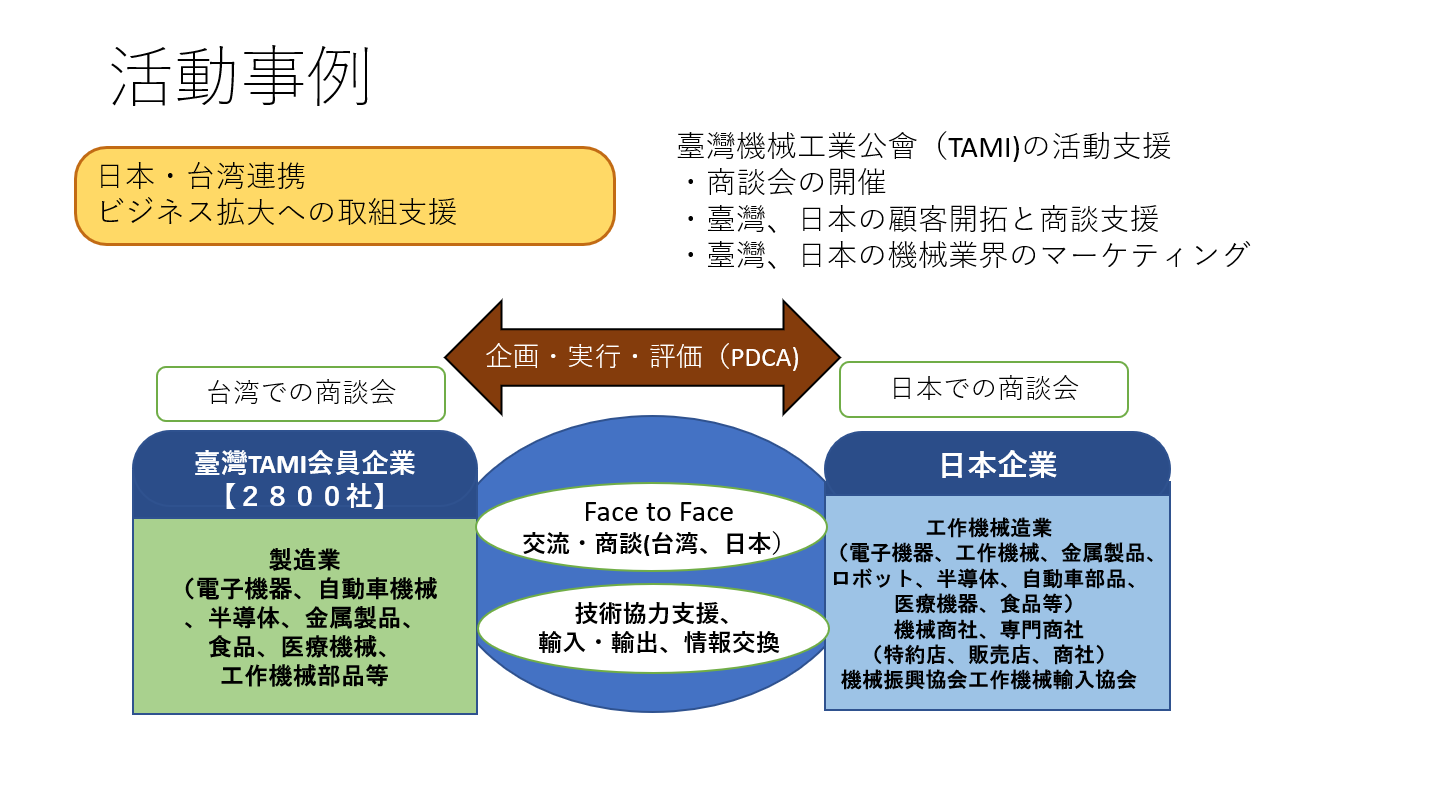 活動事例

日本・台湾連携
ビジネス拡大への取組支援

臺灣機械工業公會（TAMI)の活動支援
・商談会の開催
・臺灣、日本の顧客開拓と商談支援
・臺灣、日本の機械業界のマーケティング

企画・実行・評価（PDCA)

台湾での商談会

日本での商談会

臺灣TAMI会員企業
【２８００社】

製造業
（電子機器、自動車機械
、半導体、金属製品、
食品、医療機械、
工作機械部品等

Face to Face
交流・商談(台湾、日本）

技術協力支援、
輸入・輸出、情報交換

日本企業

工作機械造業
（電子機器、工作機械、金属製品、
ロボット、半導体、自動車部品、
医療機器、食品等）
機械商社、専門商社
（特約店、販売店、商社）
機械振興協会工作機械輸入協会